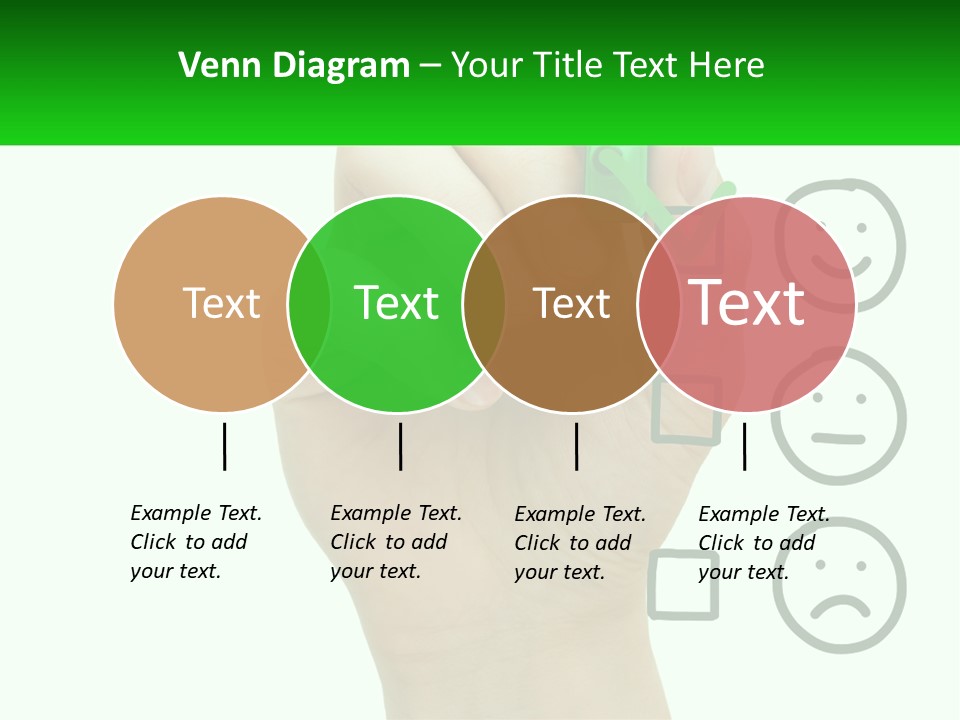 Venn Diagram – Your Title Text Here

Text

Text

Text

Text

Example Text. Click to add your text.

Example Text. Click to add your text.

Example Text. Click to add your text.

Example Text. Click to add your text.